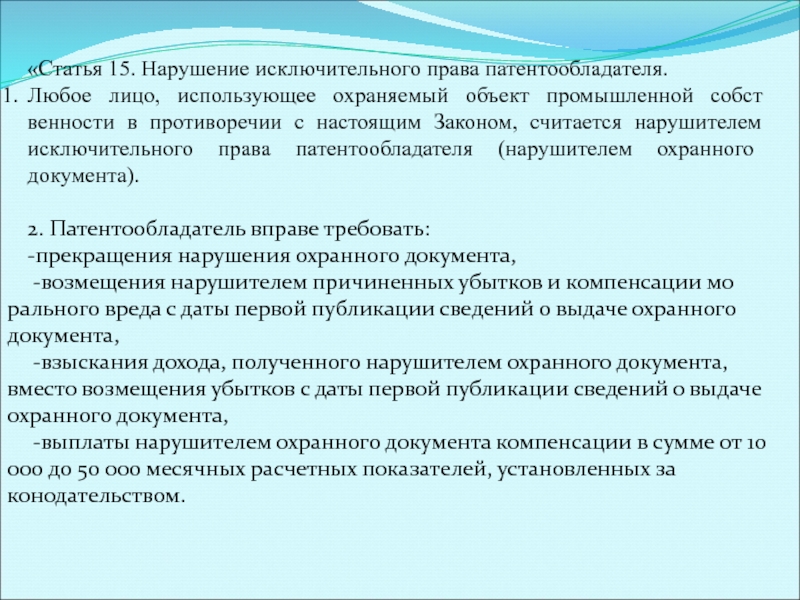 «Статья 15. Нарушение исключительного права патентообладателя.
1. Любое лицо, использующее охраняемый объект промышленной собст венности в противоречии с настоящим Законом, считается нарушителем исключительного права патентообладателя (нарушителем охранного документа).

2. Патентообладатель вправе требовать:
-прекращения нарушения охранного документа,
-возмещения нарушителем причиненных убытков и компенсации мо рального вреда с даты первой публикации сведений о выдаче охранного документа,
-взыскания дохода, полученного нарушителем охранного документа, вместо возмещения убытков с даты первой публикации сведений о выдаче охранного документа,
-выплаты нарушителем охранного документа компенсации в сумме от 10 000 до 50 000 месячных расчетных показателей, установленных за конодательством.